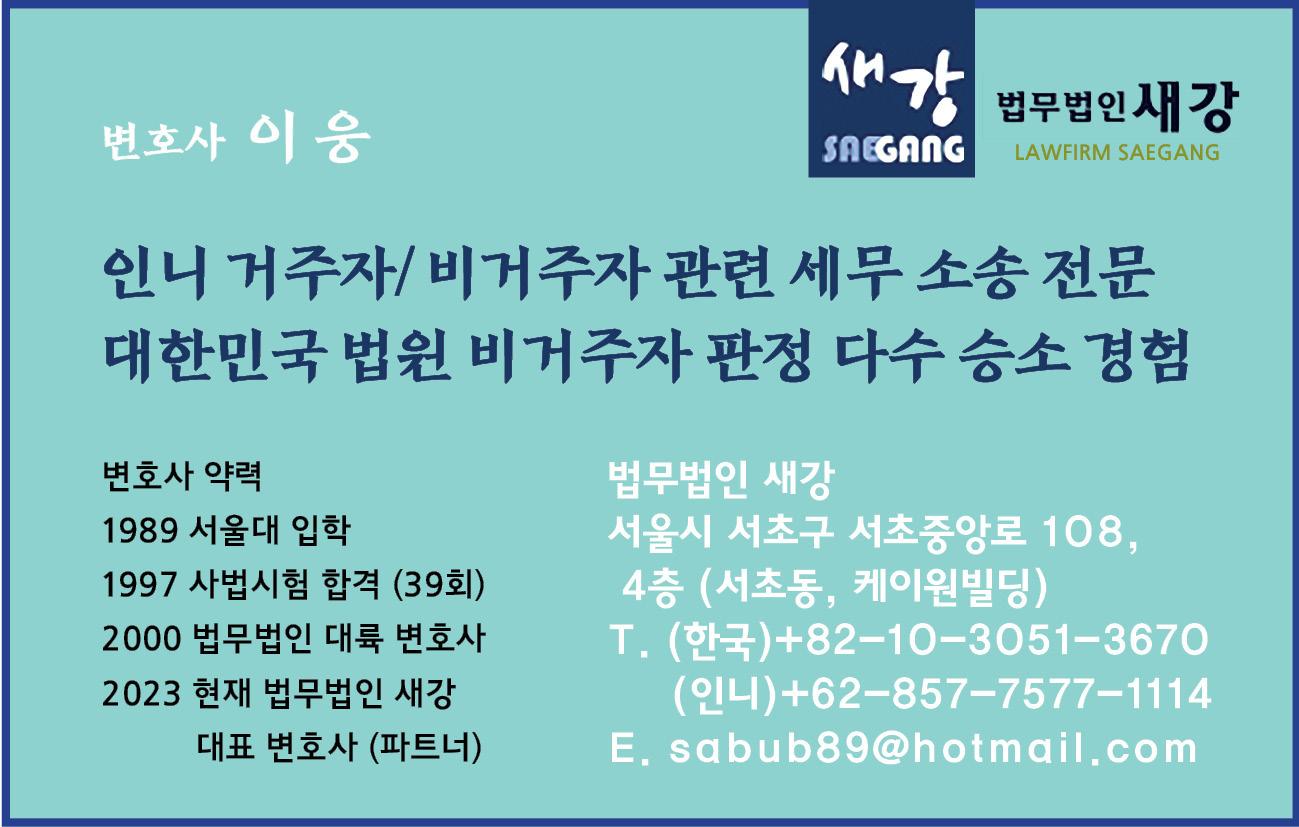 변호사 이 웅

새강
SAEGANG

법무법인 새강
LAWFIRM SAEGANG

인니 거주자/ 비거주자 관련 세무 소송 전문
대한민국 법원 비거주자 판정 다수 승소 경험

변호사 약력
1989 서울대 입학
1997 사법시험 합격 (39회)
2000 법무법인 대륙 변호사
2023 현재 법무법인 새강
대표 변호사 (파트너)

법무법인 새강
서울시 서초구 서초중앙로 108,
4층 (서초동, 케이원빌딩)
T. (한국)+82-10-3051-3670
(인니)+62-857-7577-1114
E. sabub89@hotmail.com